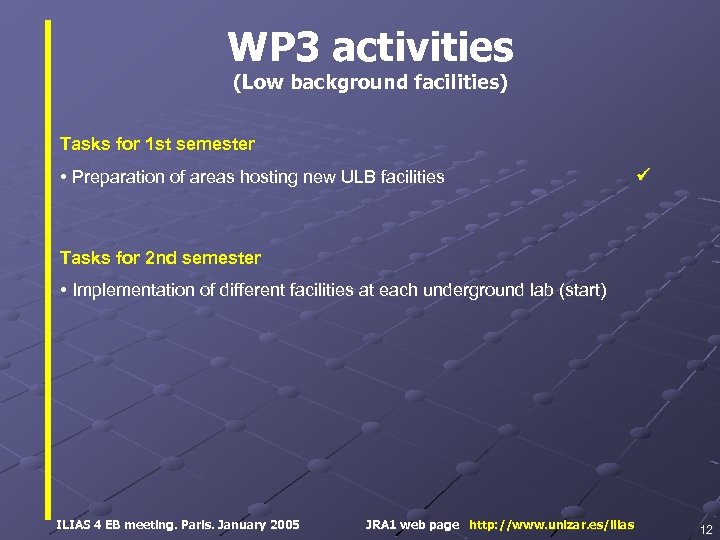 WP3 activities
(Low background facilities)

Tasks for 1st semester

• Preparation of areas hosting new ULB facilities ✓

Tasks for 2nd semester

• Implementation of different facilities at each underground lab (start)

ILIAS 4 EB meeting. Paris. January 2005 JRA1 web page http://www.unizar.es/ilias 12